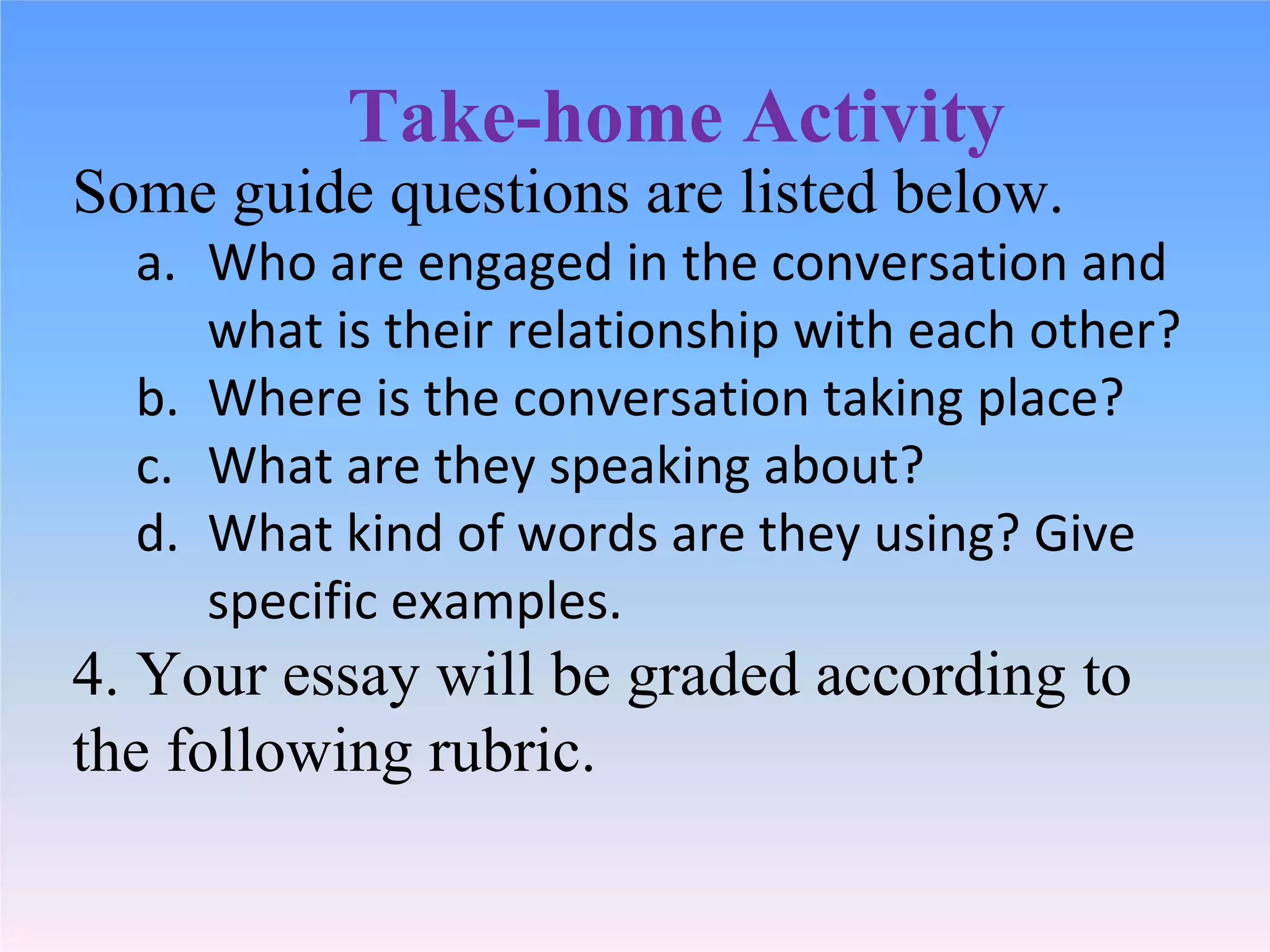 Take-home Activity

Some guide questions are listed below.

a. Who are engaged in the conversation and what is their relationship with each other?
b. Where is the conversation taking place?
c. What are they speaking about?
d. What kind of words are they using? Give specific examples.

4. Your essay will be graded according to the following rubric.